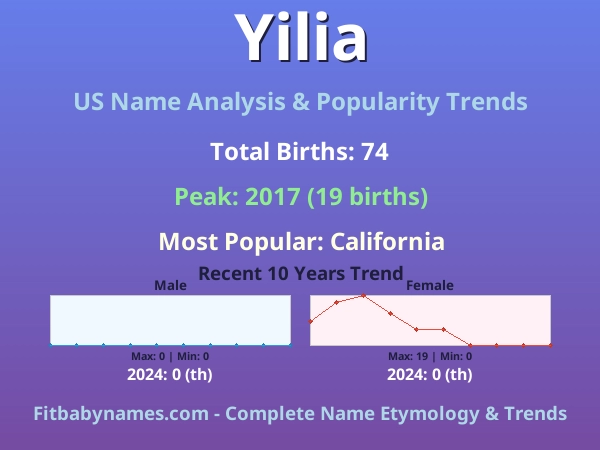 Yilia

US Name Analysis & Popularity Trends

Total Births: 74

Peak: 2017 (19 births)

Most Popular: California

Recent 10 Years Trend

Male

Max: 0 | Min: 0

2024: 0 (th)

Female

Max: 19 | Min: 0

2024: 0 (th)

Fitbabynames.com - Complete Name Etymology & Trends